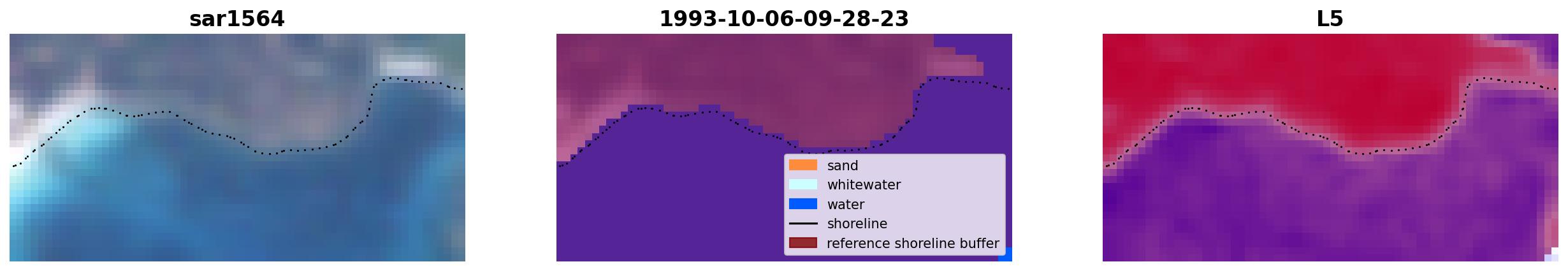 sar1564

1993-10-06-09-28-23

sand
whitewater
water
shoreline
reference shoreline buffer

L5